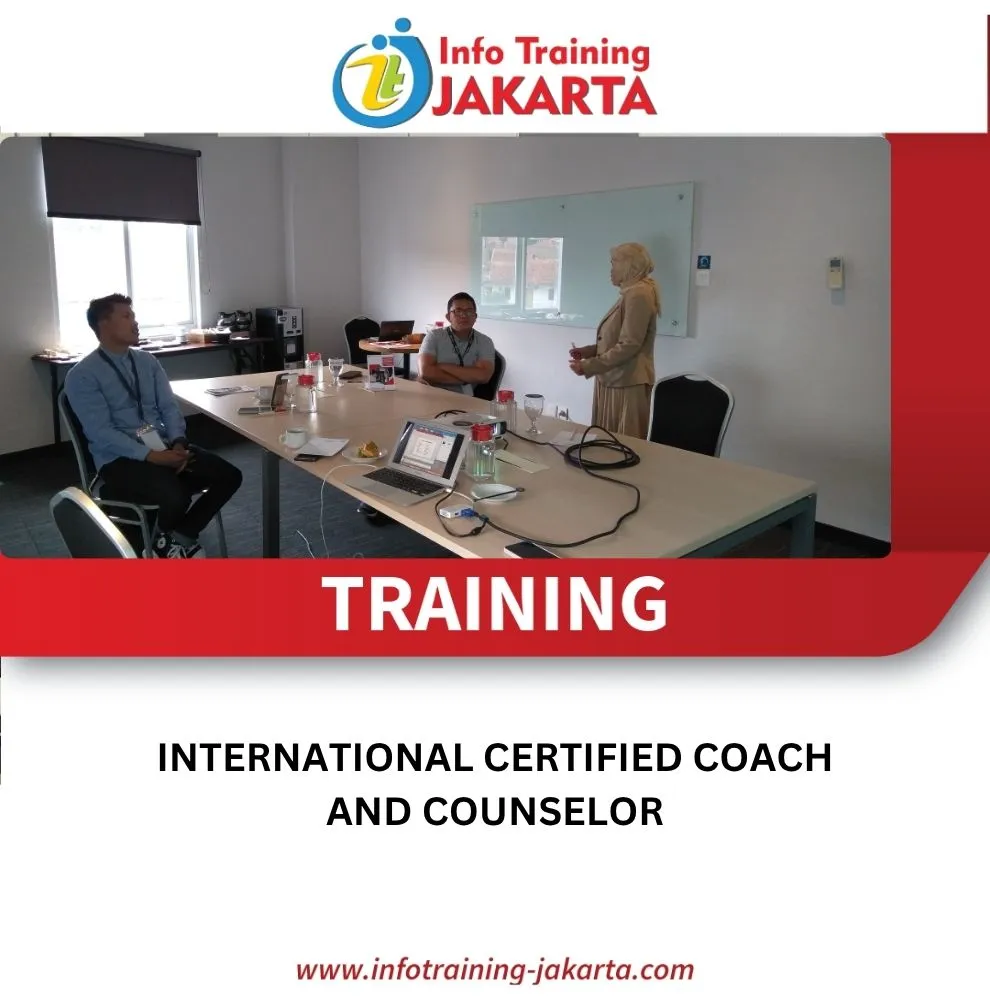 Info Training
JAKARTA

TRAINING

INTERNATIONAL CERTIFIED COACH AND COUNSELOR

www.infotraining-jakarta.com